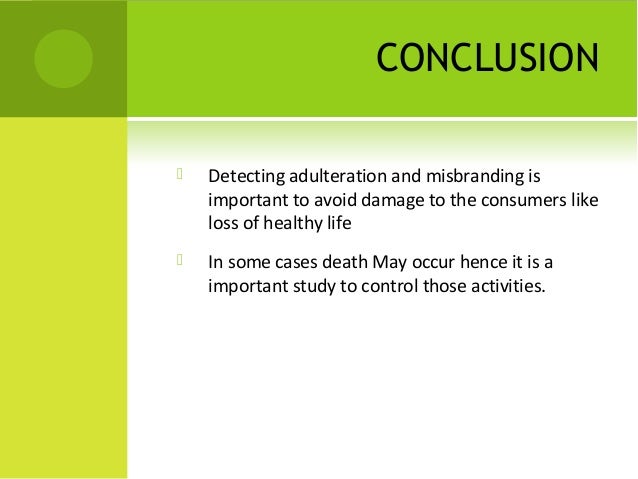 CONCLUSION

Detecting adulteration and misbranding is important to avoid damage to the consumers like loss of healthy life

In some cases death May occur hence it is a important study to control those activities.